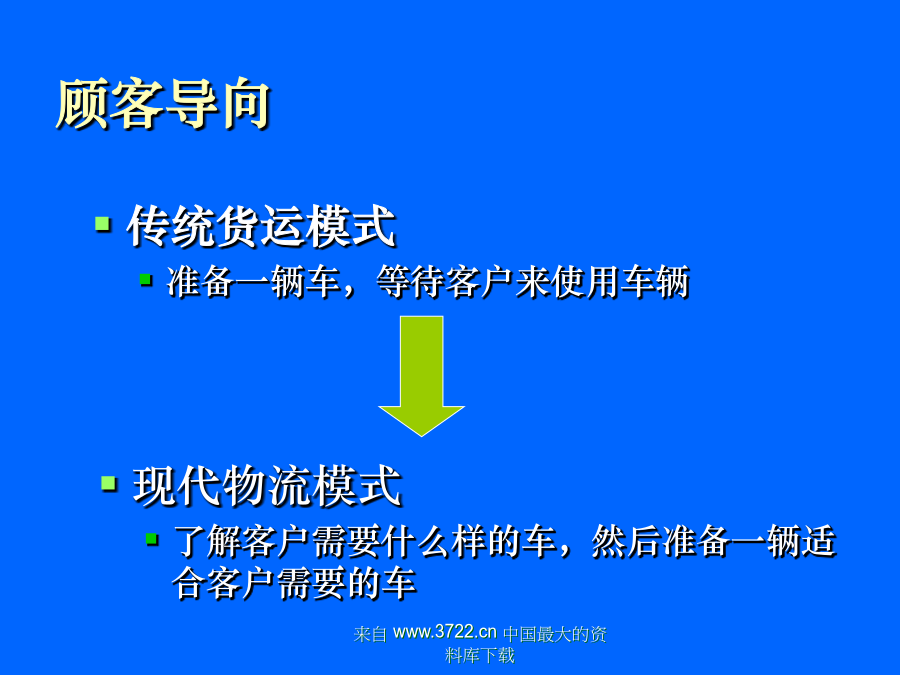 顾客导向

传统货运模式

准备一辆车，等待客户来使用车辆

现代物流模式

了解客户需要什么样的车，然后准备一辆适合客户需要的车

来自 www.3722.cn 中国最大的资料库下载